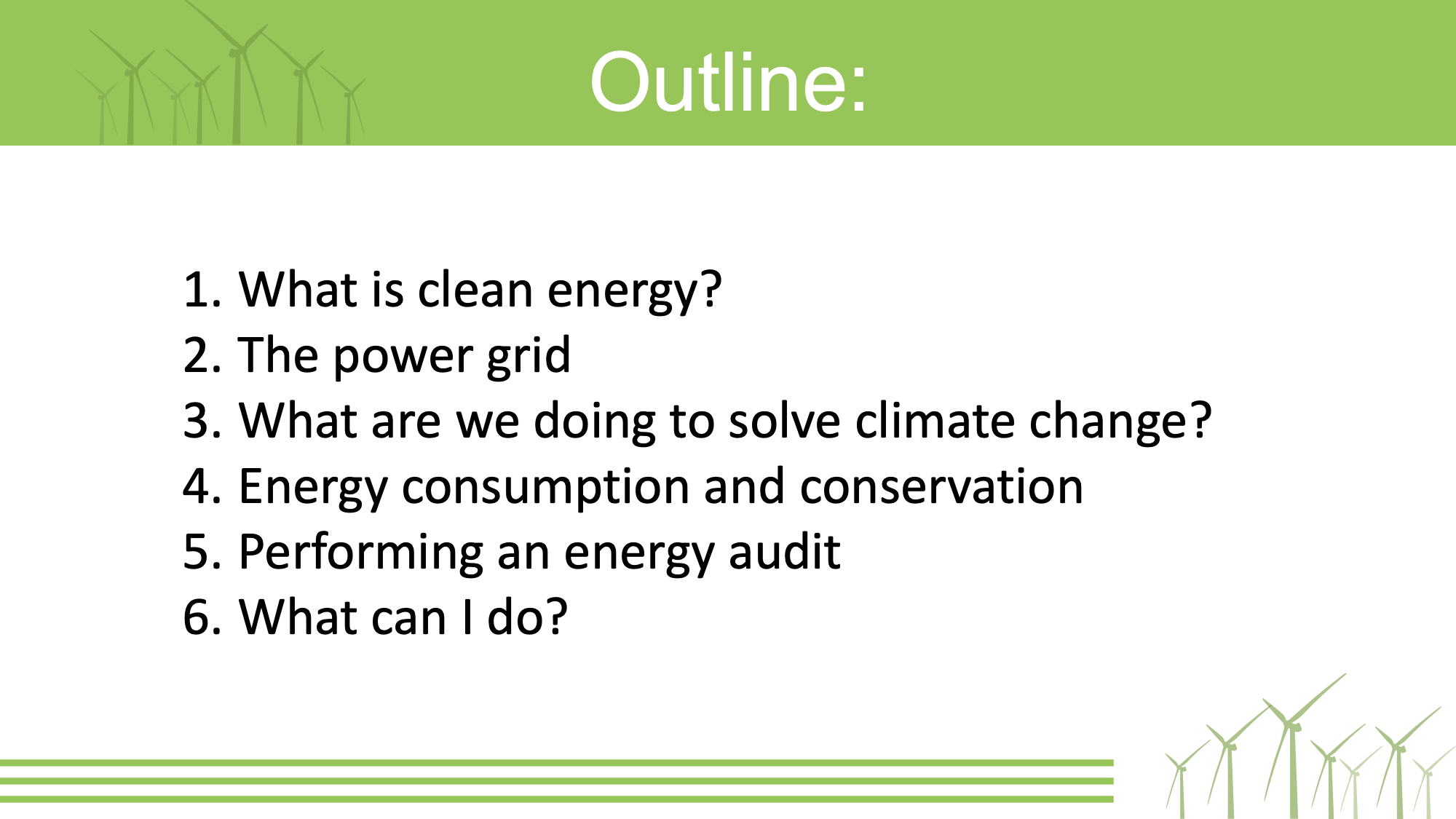 Outline:

1. What is clean energy?
2. The power grid
3. What are we doing to solve climate change?
4. Energy consumption and conservation
5. Performing an energy audit
6. What can I do?